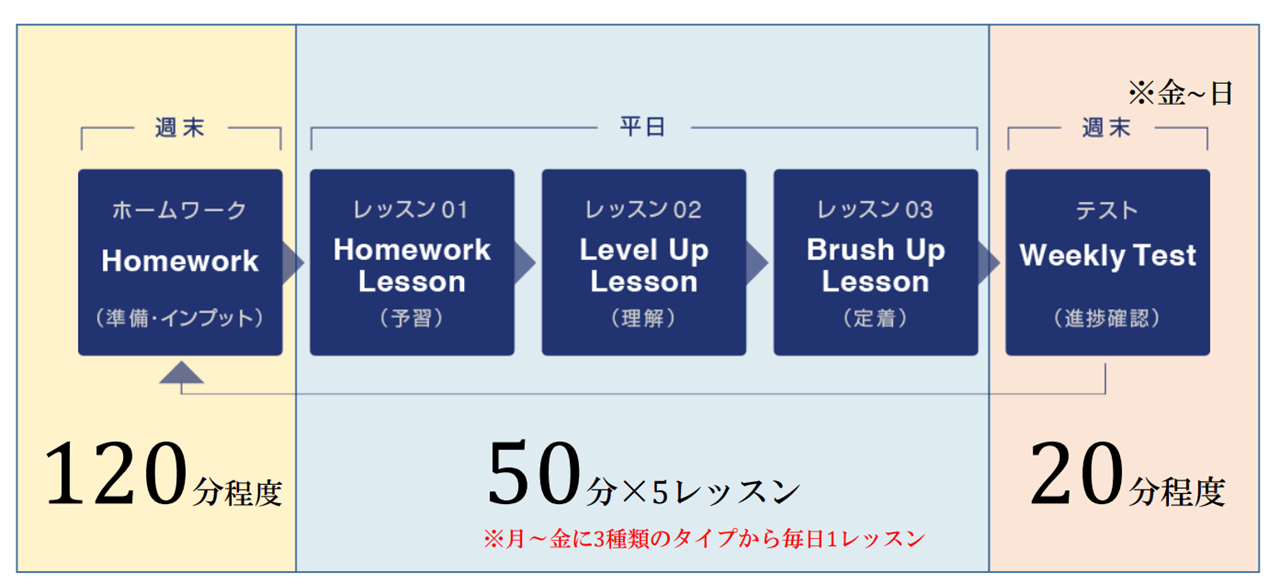 ※金~日

週末

平日

週末

ホームワーク
Homework
（準備・インプット）

レッスン 01
Homework Lesson
（予習）

レッスン 02
Level Up Lesson
（理解）

レッスン 03
Brush Up Lesson
（定着）

テスト
Weekly Test
（進捗確認）

120分程度

50分×5レッスン
※月～金に3種類のタイプから毎日1レッスン

20分程度